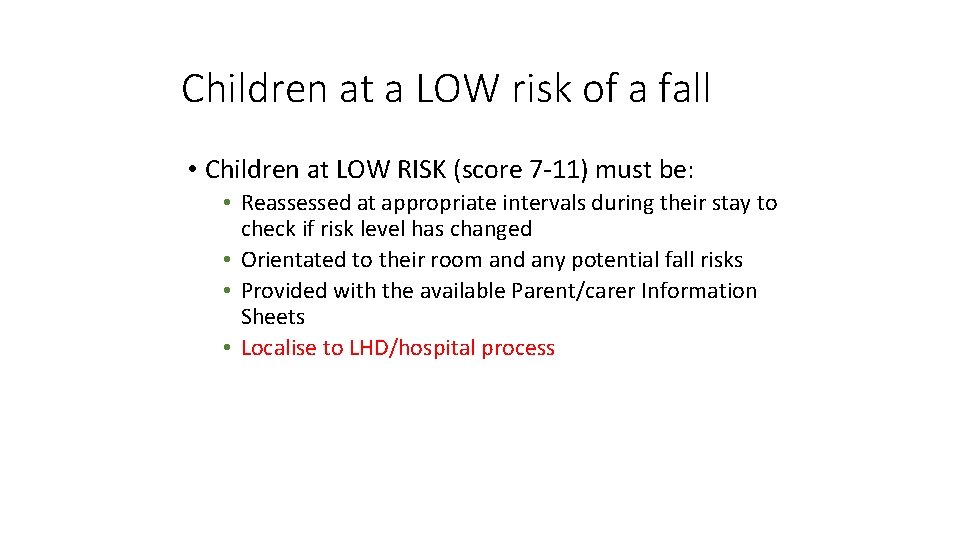 Children at a LOW risk of a fall

• Children at LOW RISK (score 7-11) must be:
  • Reassessed at appropriate intervals during their stay to check if risk level has changed
  • Orientated to their room and any potential fall risks
  • Provided with the available Parent/carer Information Sheets
  • Localise to LHD/hospital process